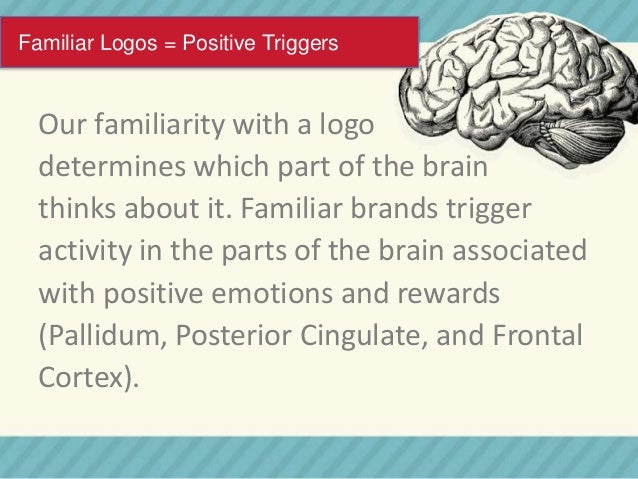 Familiar Logos = Positive Triggers

Our familiarity with a logo determines which part of the brain thinks about it. Familiar brands trigger activity in the parts of the brain associated with positive emotions and rewards (Pallidum, Posterior Cingulate, and Frontal Cortex).